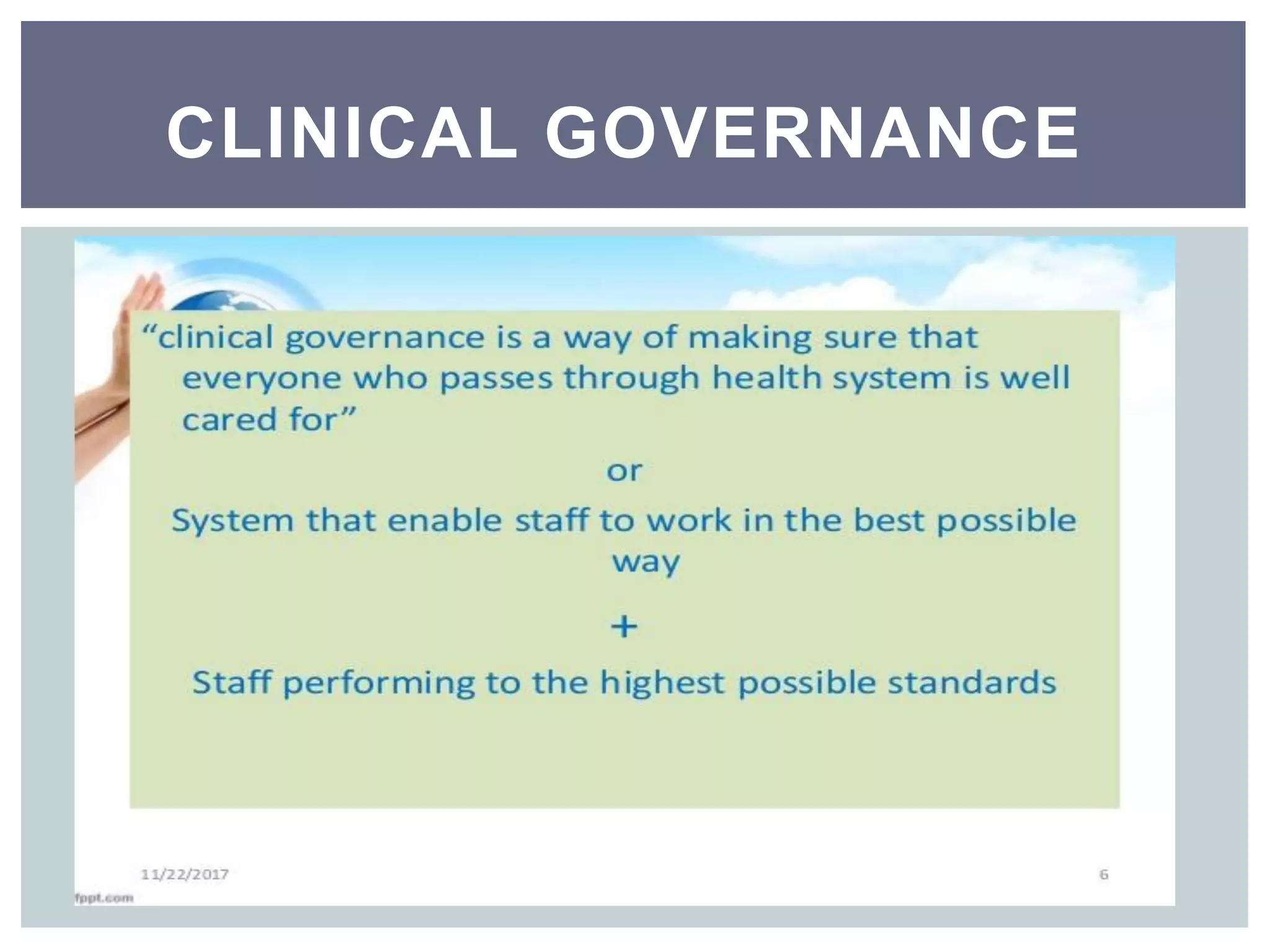 CLINICAL GOVERNANCE

“clinical governance is a way of making sure that everyone who passes through health system is well cared for”

or

System that enable staff to work in the best possible way

+

Staff performing to the highest possible standards

11/22/2017

6

fppt.com